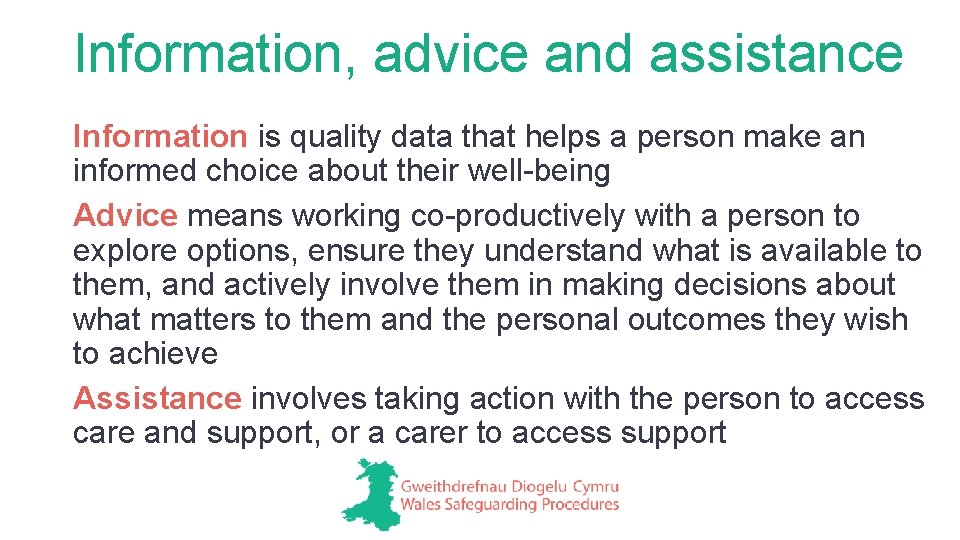 Information, advice and assistance

Information is quality data that helps a person make an informed choice about their well-being

Advice means working co-productively with a person to explore options, ensure they understand what is available to them, and actively involve them in making decisions about what matters to them and the personal outcomes they wish to achieve

Assistance involves taking action with the person to access care and support, or a carer to access support

Gweithdrefnau Diogelu Cymru
Wales Safeguarding Procedures